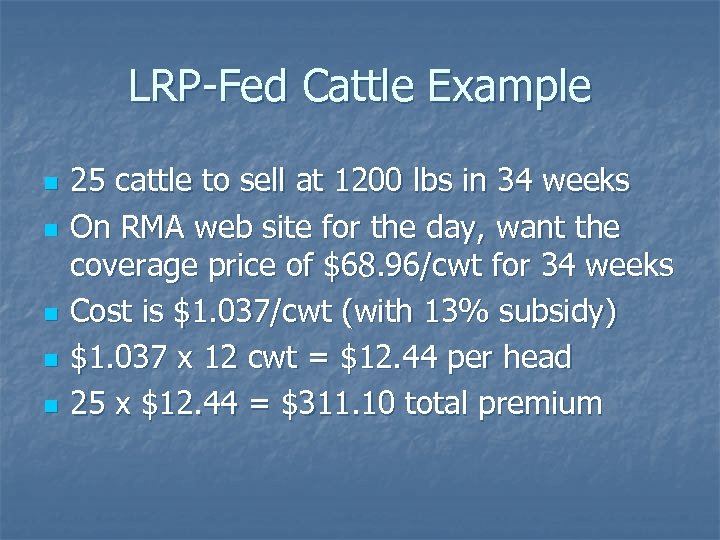 LRP-Fed Cattle Example

- 25 cattle to sell at 1200 lbs in 34 weeks
- On RMA web site for the day, want the coverage price of \$68.96/cwt for 34 weeks
- Cost is \$1.037/cwt (with 13% subsidy)
- \$1.037 x 12 cwt = \$12.44 per head
- 25 x \$12.44 = \$311.10 total premium